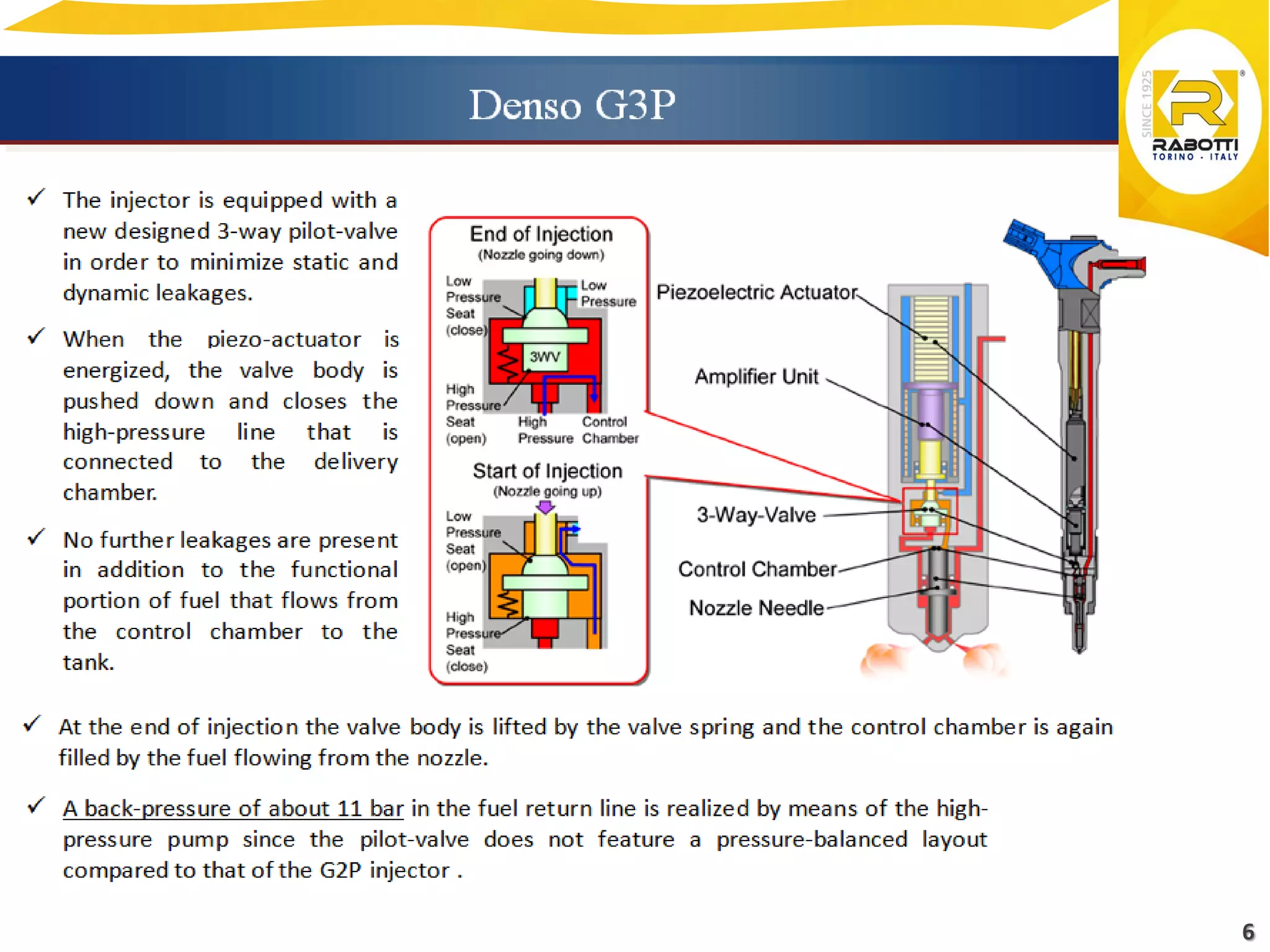 Denso G3P

SINCE 1925
RABOTTI
TORINO - ITALY

✓ The injector is equipped with a new designed 3-way pilot-valve in order to minimize static and dynamic leakages.

✓ When the piezo-actuator is energized, the valve body is pushed down and closes the high-pressure line that is connected to the delivery chamber.

✓ No further leakages are present in addition to the functional portion of fuel that flows from the control chamber to the tank.

End of Injection
(Nozzle going down)
Low Pressure Seat (close)
Low Pressure
3WV
High Pressure Seat (open)
High Pressure
Control Chamber

Start of Injection
(Nozzle going up)
Low Pressure Seat (open)
High Pressure Seat (close)

Piezoelectric Actuator
Amplifier Unit
3-Way-Valve
Control Chamber
Nozzle Needle

✓ At the end of injection the valve body is lifted by the valve spring and the control chamber is again filled by the fuel flowing from the nozzle.

✓ A back-pressure of about 11 bar in the fuel return line is realized by means of the high-pressure pump since the pilot-valve does not feature a pressure-balanced layout compared to that of the G2P injector .

6